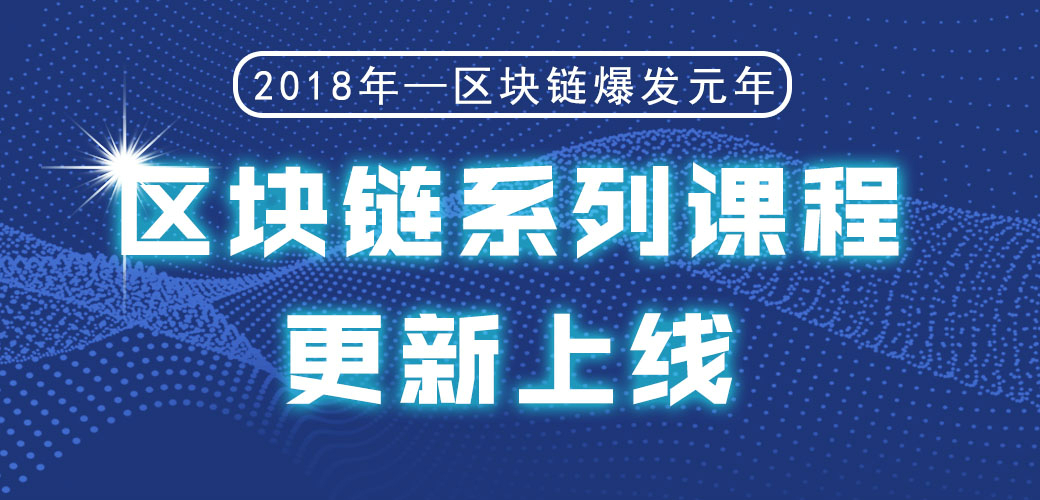 2018年—区块链爆发元年

区块链系列课程
更新上线